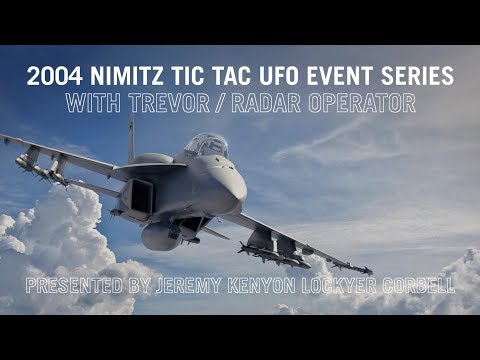 2004 NIMITZ TIC TAC UFO EVENT SERIES
WITH TREVOR / RADAR OPERATOR

PRESENTED BY JEREMY KENYON LOCKYER CORBELL